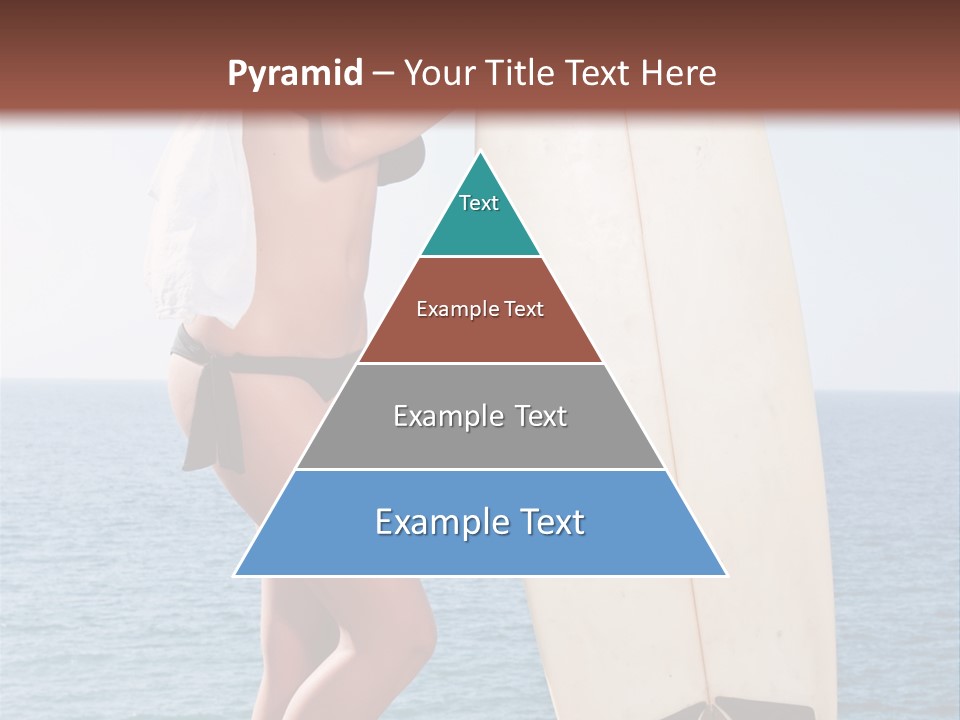 Pyramid – Your Title Text Here

Text

Example Text

Example Text

Example Text